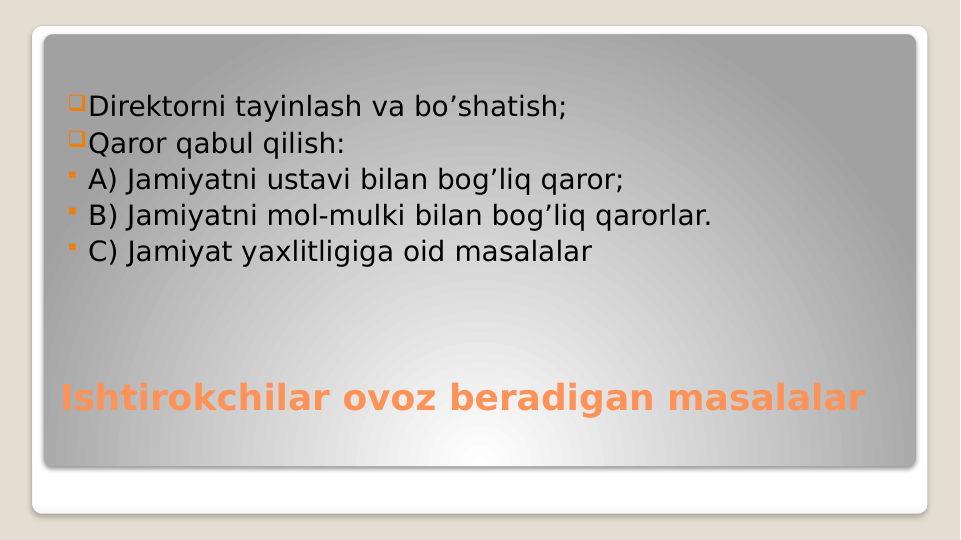 Direktorni tayinlash va bo’shatish;
Qaror qabul qilish:
A) Jamiyatni ustavi bilan bog’liq qaror;
B) Jamiyatni mol-mulki bilan bog’liq qarorlar.
C) Jamiyat yaxlitligiga oid masalalar

Ishtirokchilar ovoz beradigan masalalar